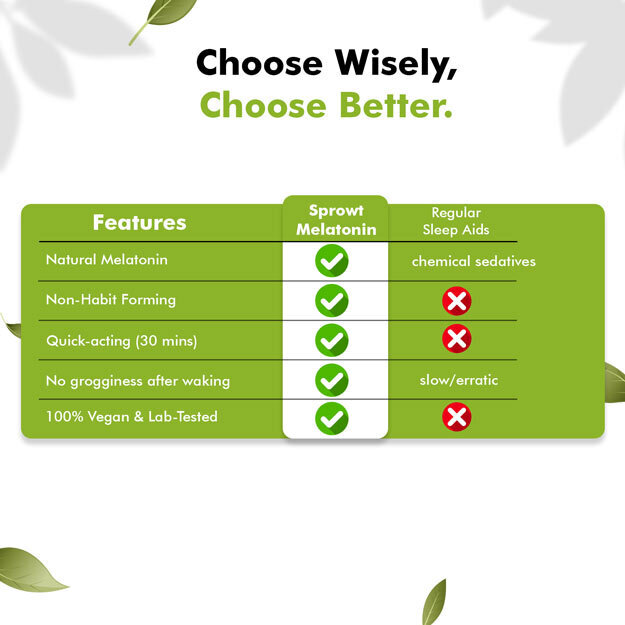 Choose Wisely,
Choose Better.

| Features | Sprowt Melatonin | Regular Sleep Aids |
|---|---|---|
| Natural Melatonin | ✓ | chemical sedatives |
| Non-Habit Forming | ✓ | ✗ |
| Quick-acting (30 mins) | ✓ | ✗ |
| No grogginess after waking | ✓ | slow/erratic |
| 100% Vegan & Lab-Tested | ✓ | ✗ |